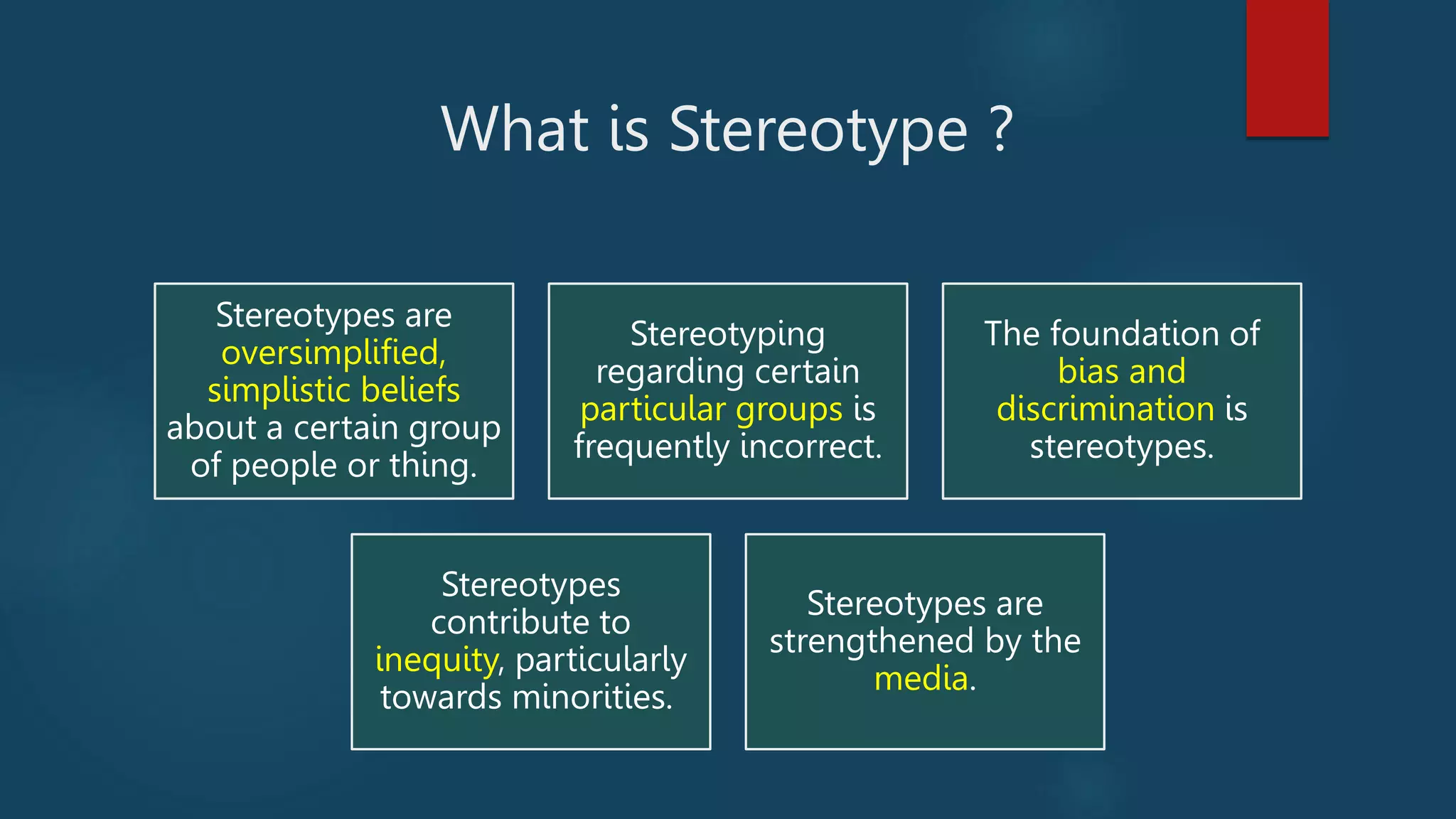 What is Stereotype ?

Stereotypes are oversimplified, simplistic beliefs about a certain group of people or thing.

Stereotyping regarding certain particular groups is frequently incorrect.

The foundation of bias and discrimination is stereotypes.

Stereotypes contribute to inequity, particularly towards minorities.

Stereotypes are strengthened by the media.